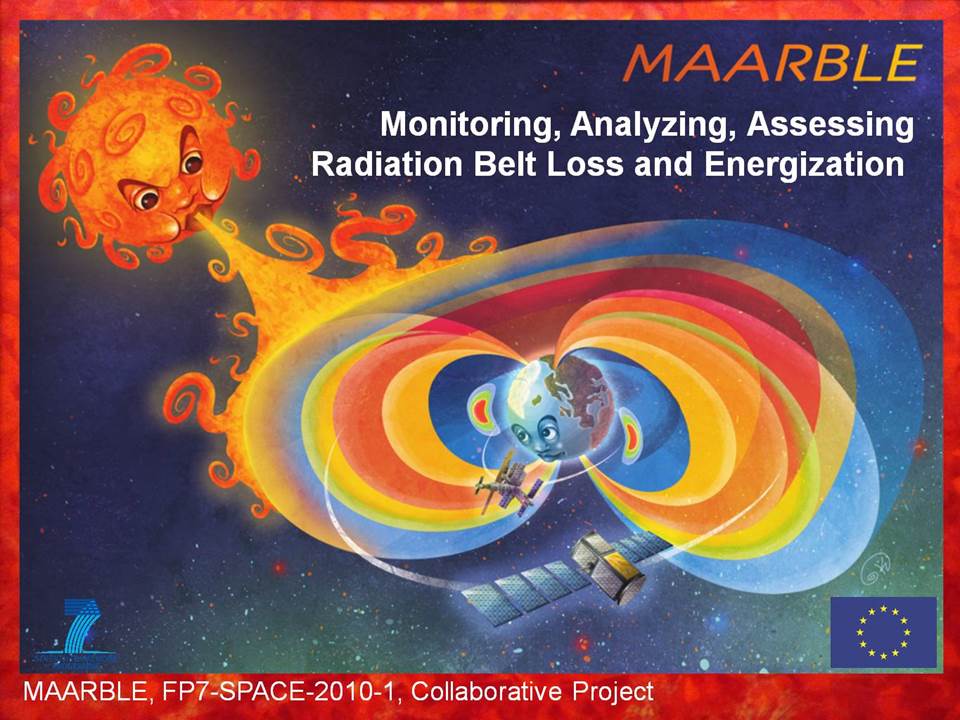 MAARBLE

Monitoring, Analyzing, Assessing Radiation Belt Loss and Energization

MAARBLE, FP7-SPACE-2010-1, Collaborative Project